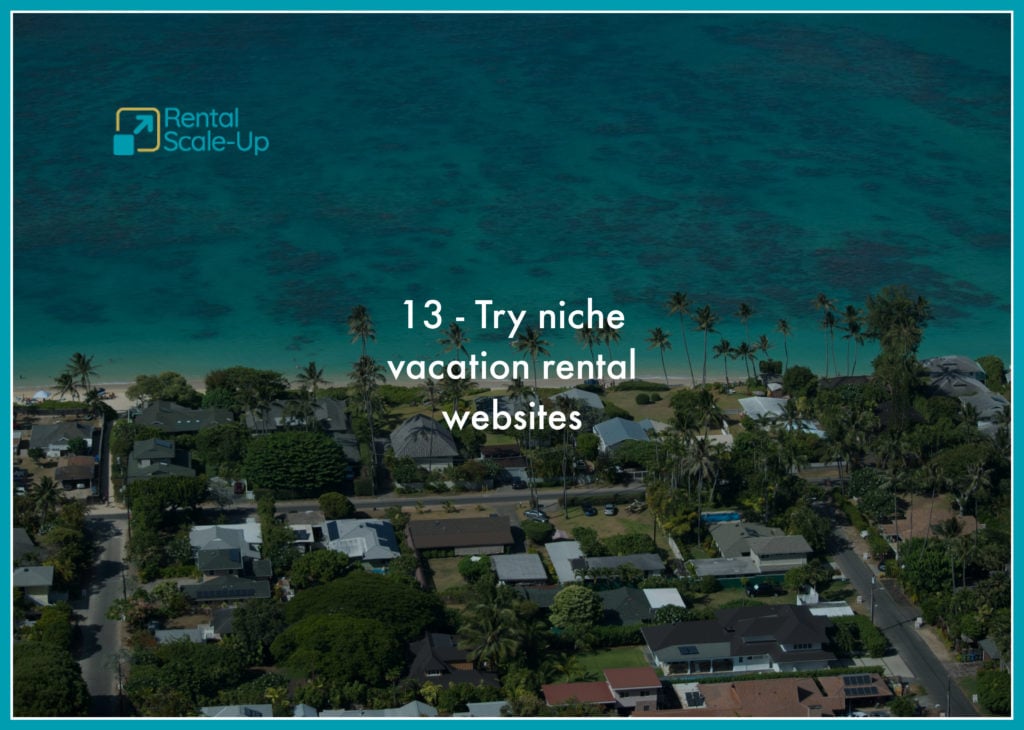 Rental Scale-Up

13 - Try niche vacation rental websites